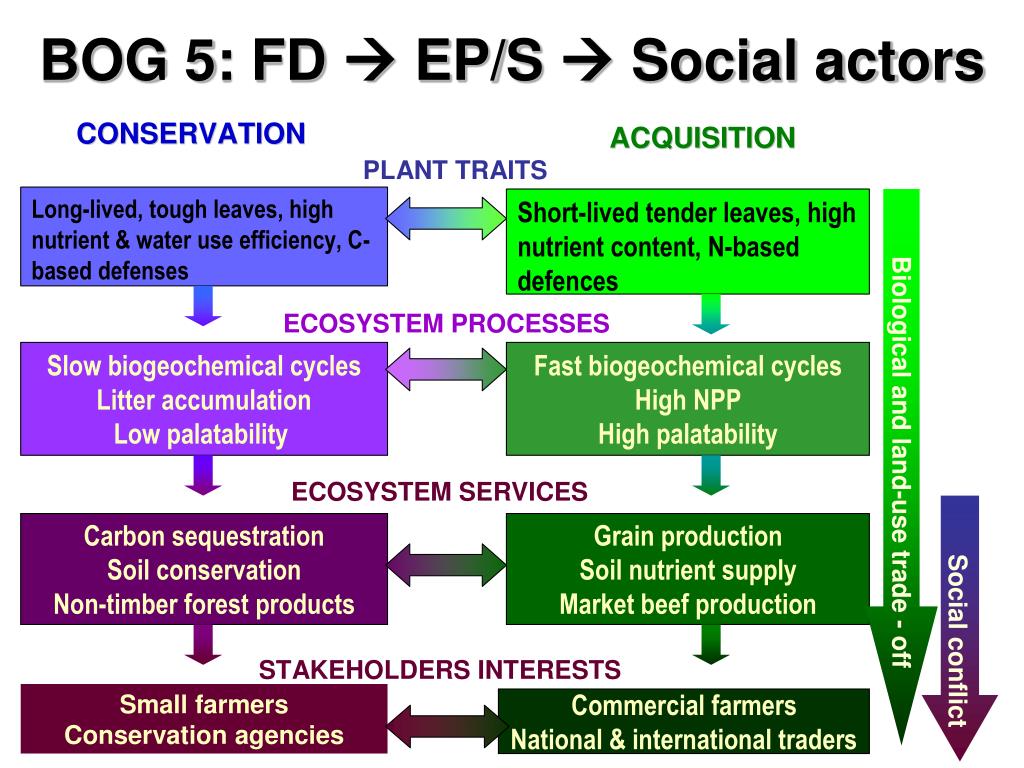 BOG 5: FD → EP/S → Social actors

CONSERVATION

ACQUISITION

PLANT TRAITS

Long-lived, tough leaves, high nutrient & water use efficiency, C-based defenses

Short-lived tender leaves, high nutrient content, N-based defences

ECOSYSTEM PROCESSES

Slow biogeochemical cycles
Litter accumulation
Low palatability

Fast biogeochemical cycles
High NPP
High palatability

ECOSYSTEM SERVICES

Carbon sequestration
Soil conservation
Non-timber forest products

Grain production
Soil nutrient supply
Market beef production

STAKEHOLDERS INTERESTS

Small farmers
Conservation agencies

Commercial farmers
National & international traders

Biological and land-use trade - off

Social conflict